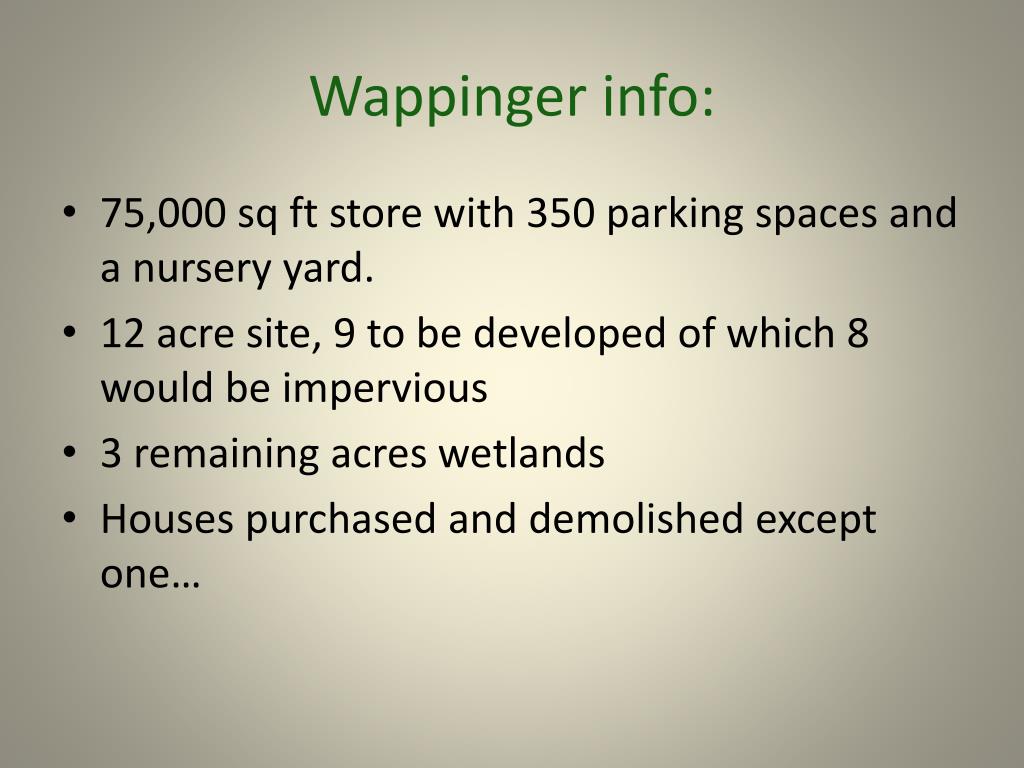 Wappinger info:

• 75,000 sq ft store with 350 parking spaces and a nursery yard.
• 12 acre site, 9 to be developed of which 8 would be impervious
• 3 remaining acres wetlands
• Houses purchased and demolished except one…